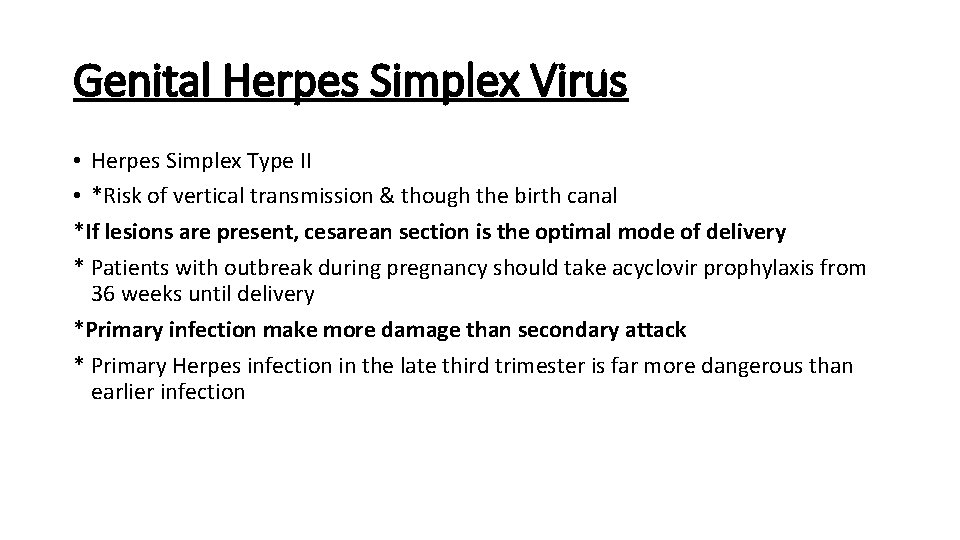 Genital Herpes Simplex Virus

• Herpes Simplex Type II
• *Risk of vertical transmission & though the birth canal
*If lesions are present, cesarean section is the optimal mode of delivery
* Patients with outbreak during pregnancy should take acyclovir prophylaxis from 36 weeks until delivery
*Primary infection make more damage than secondary attack
* Primary Herpes infection in the late third trimester is far more dangerous than earlier infection